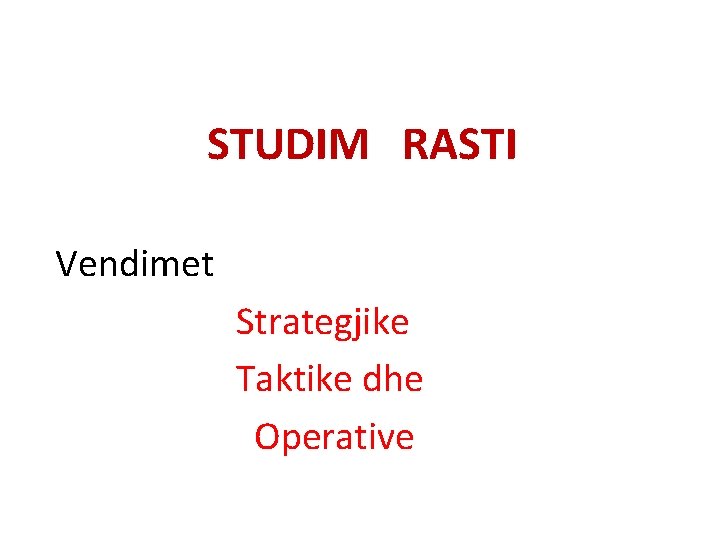 STUDIM RASTI

Vendimet

Strategjike

Taktike dhe

Operative